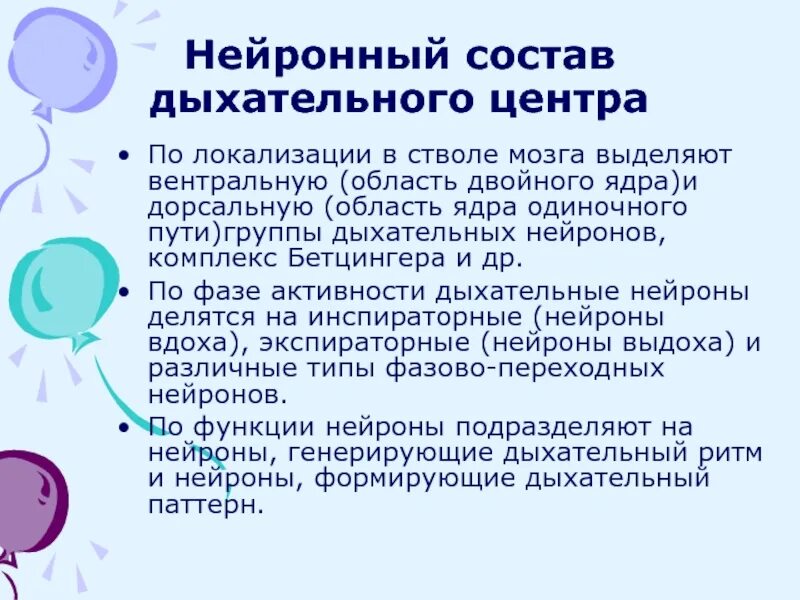 Нейронный состав дыхательного центра

• По локализации в стволе мозга выделяют вентральную (область двойного ядра)и дорсальную (область ядра одиночного пути)группы дыхательных нейронов, комплекс Бетцингера и др.

• По фазе активности дыхательные нейроны делятся на инспираторные (нейроны вдоха), экспираторные (нейроны выдоха) и различные типы фазово-переходных нейронов.

• По функции нейроны подразделяют на нейроны, генерирующие дыхательный ритм и нейроны, формирующие дыхательный паттерн.